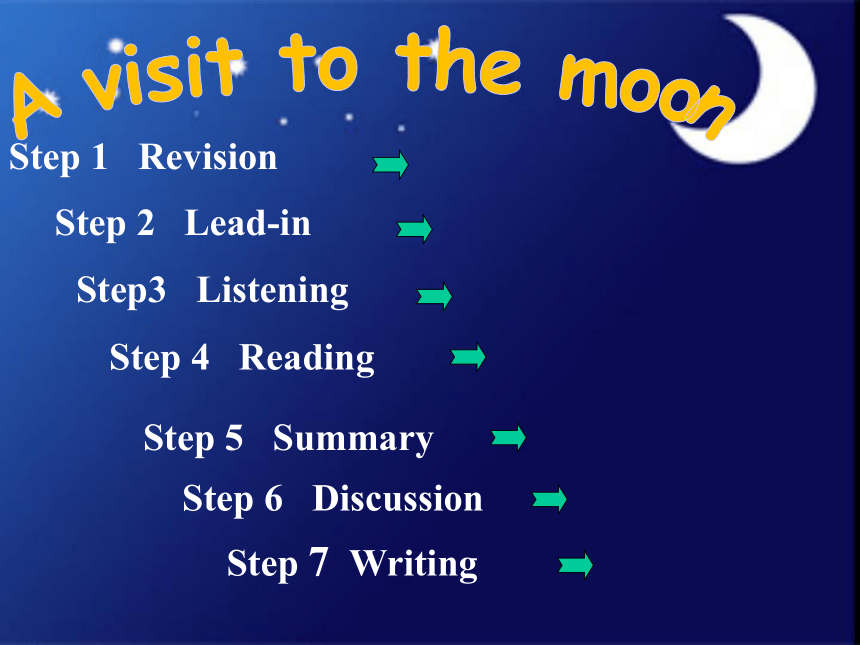 A visit to the moon

Step 1 Revision

Step 2 Lead-in

Step3 Listening

Step 4 Reading

Step 5 Summary

Step 6 Discussion

Step 7 Writing